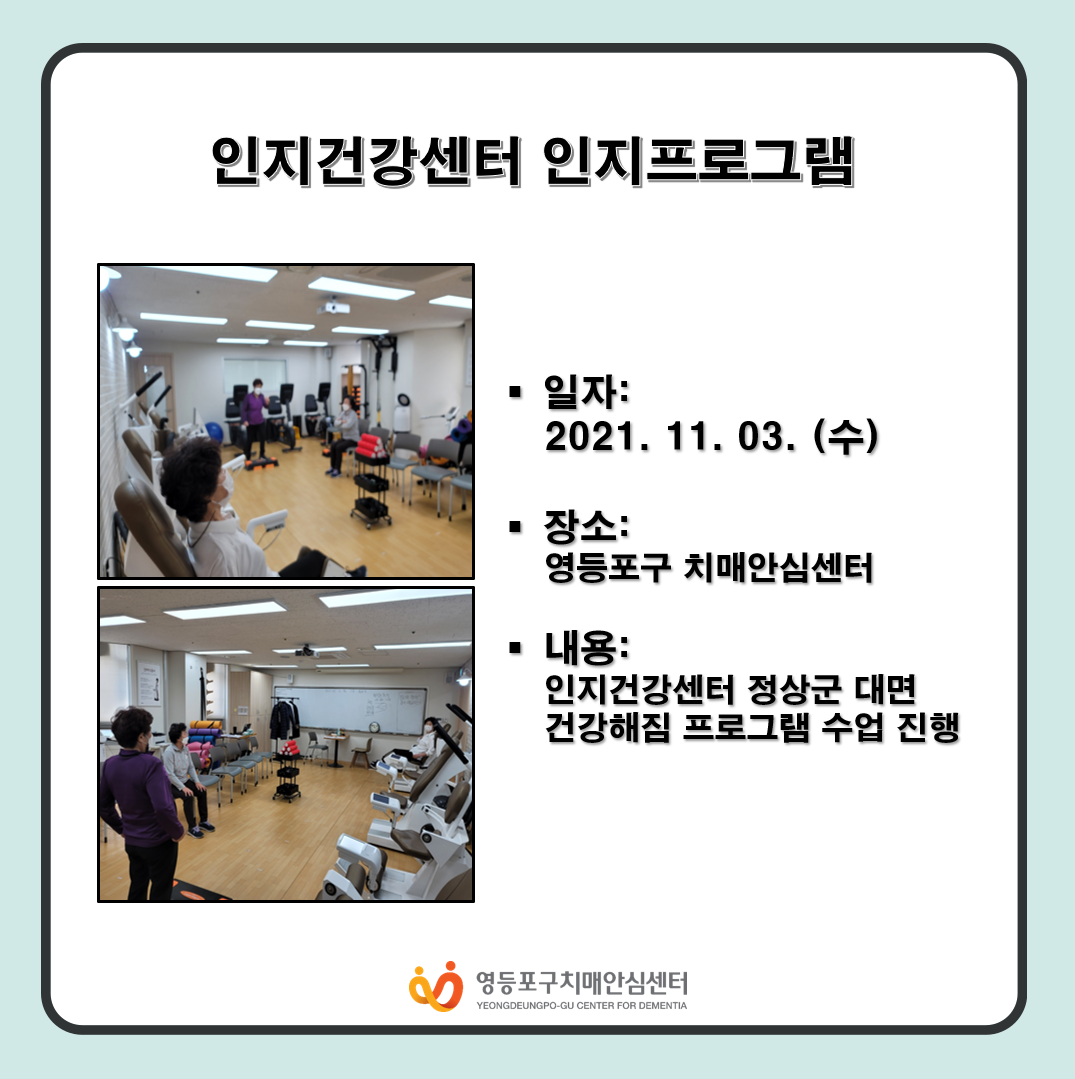 인지건강센터 인지프로그램

▪ 일자:
2021. 11. 03. (수)

▪ 장소:
영등포구 치매안심센터

▪ 내용:
인지건강센터 정상군 대면 건강해짐 프로그램 수업 진행

영등포구치매안심센터
YEONGDEUNGPO-GU CENTER FOR DEMENTIA